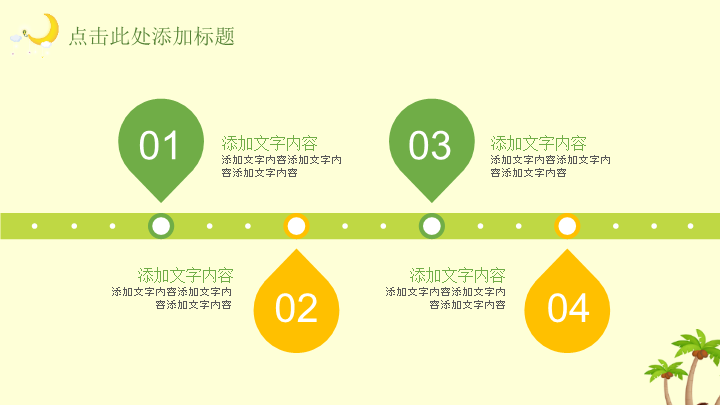 点击此处添加标题

01

添加文字内容
添加文字内容添加文字内容添加文字内容

03

添加文字内容
添加文字内容添加文字内容添加文字内容

添加文字内容
添加文字内容添加文字内容添加文字内容

02

添加文字内容
添加文字内容添加文字内容添加文字内容

04